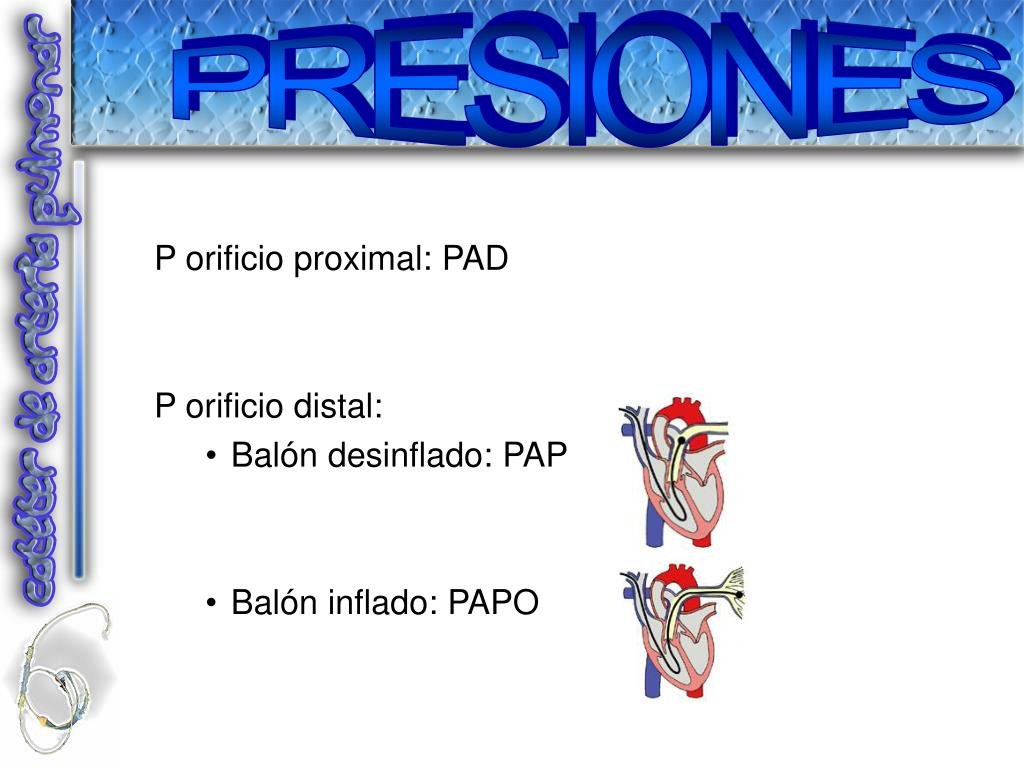 PRESIONES

catéter de arteria pulmonar

P orificio proximal: PAD

P orificio distal:
• Balón desinflado: PAP

• Balón inflado: PAPO